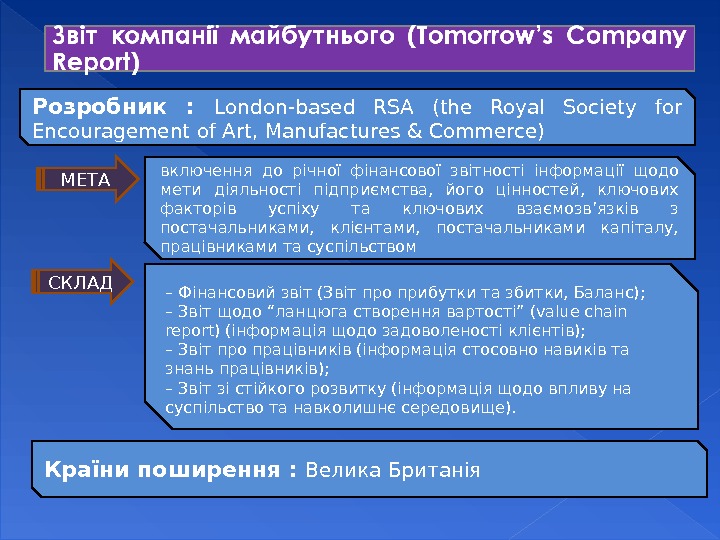 Звіт компанії майбутнього (Tomorrow's Company Report)

Розробник : London-based RSA (the Royal Society for Encouragement of Art, Manufactures & Commerce)

МЕТА

включення до річної фінансової звітності інформації щодо мети діяльності підприємства, його цінностей, ключових факторів успіху та ключових взаємозв'язків з постачальниками, клієнтами, постачальниками капіталу, працівниками та суспільством

СКЛАД

– Фінансовий звіт (Звіт про прибутки та збитки, Баланс);
– Звіт щодо "ланцюга створення вартості" (value chain report) (інформація щодо задоволеності клієнтів);
– Звіт про працівників (інформація стосовно навиків та знань працівників);
– Звіт зі стійкого розвитку (інформація щодо впливу на суспільство та навколишнє середовище).

Країни поширення : Велика Британія